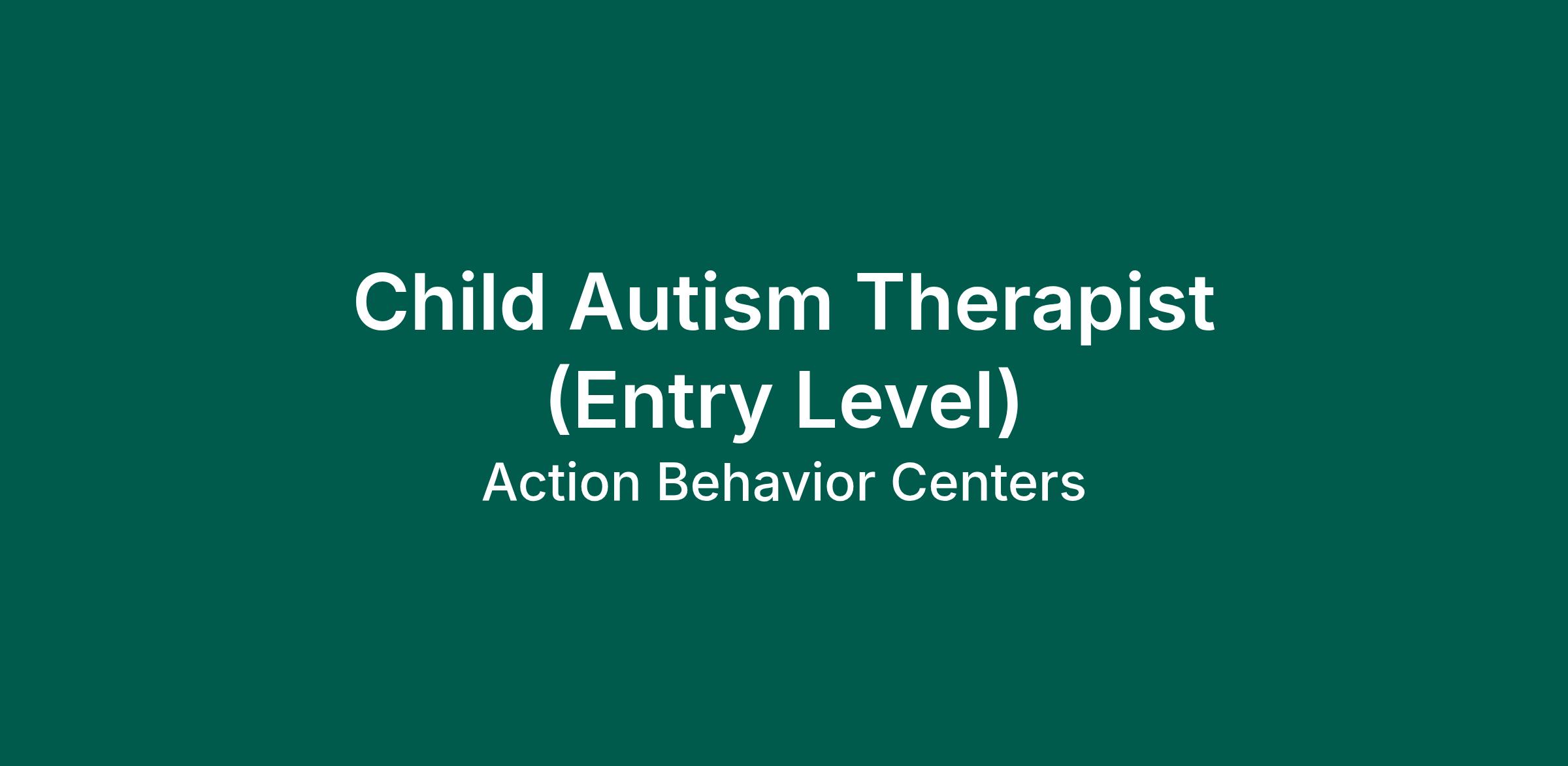 Child Autism Therapist (Entry Level)

Action Behavior Centers